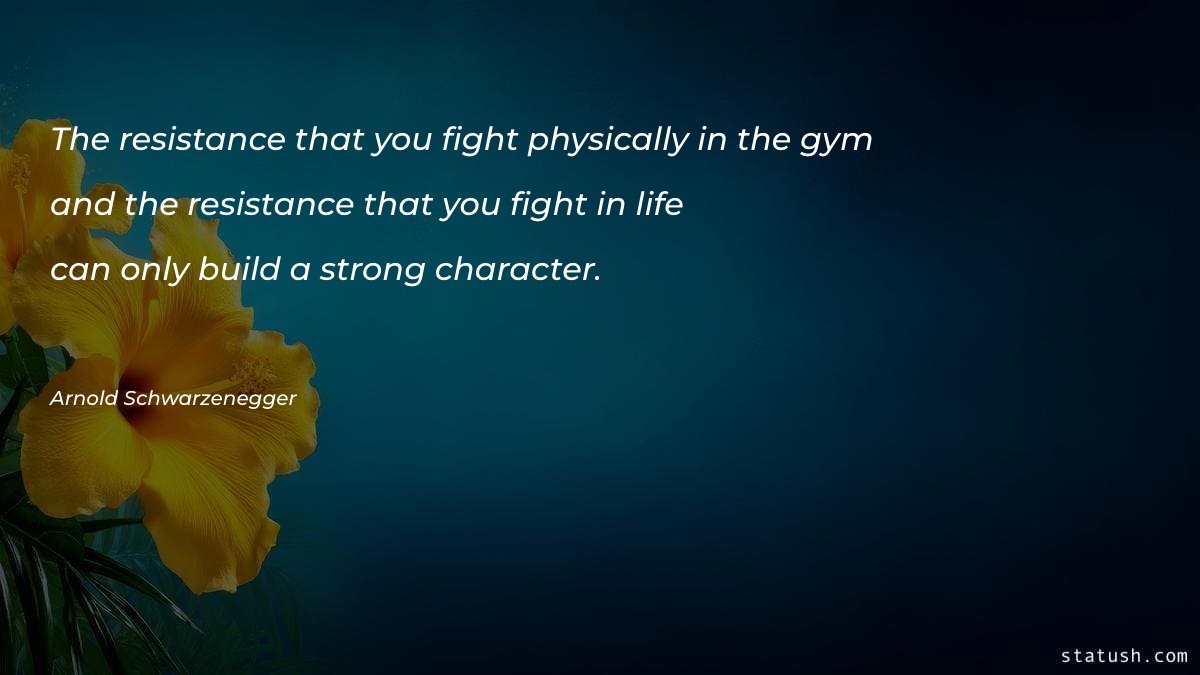 The resistance that you fight physically in the gym and the resistance that you fight in life can only build a strong character.

Arnold Schwarzenegger

statush.com